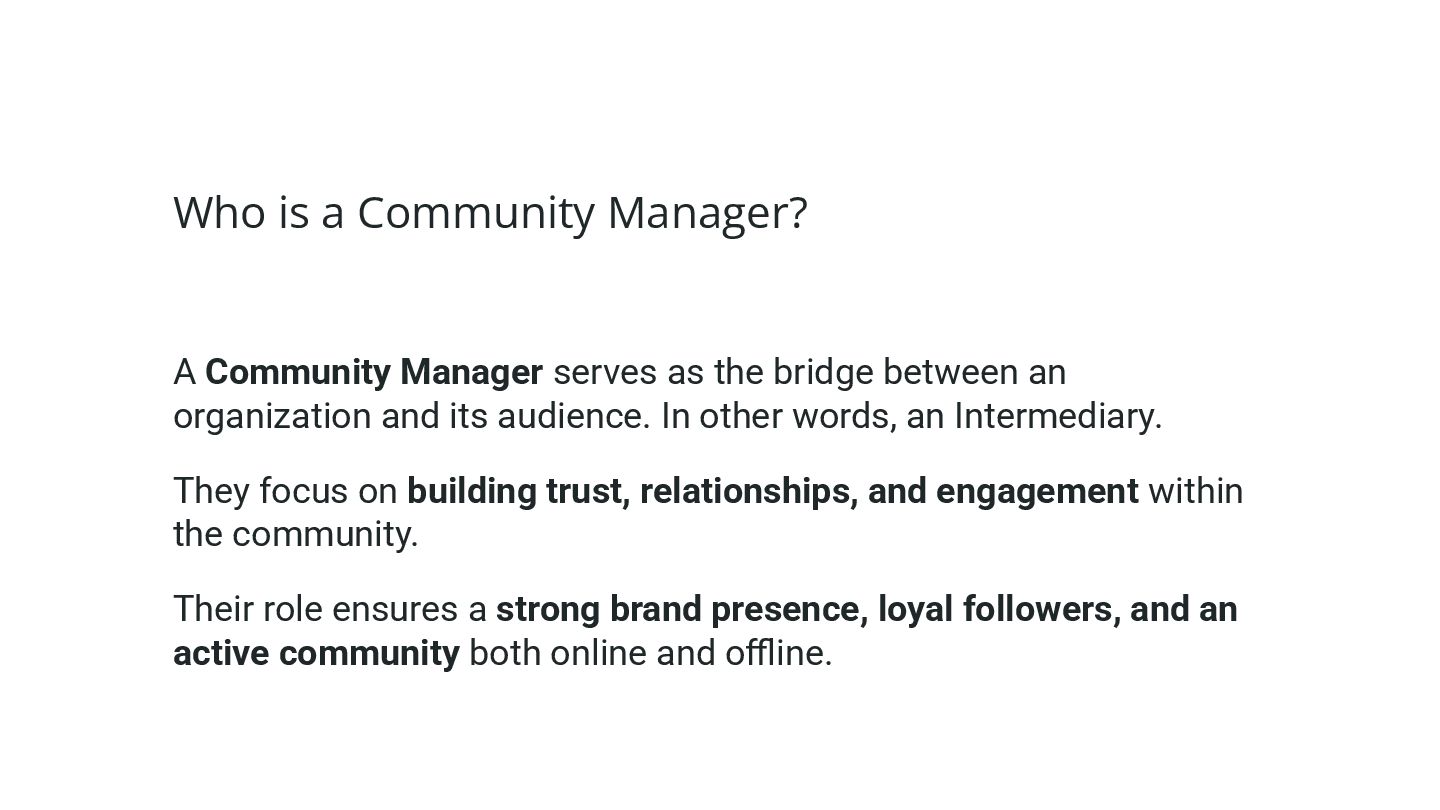 Who is a Community Manager?

A Community Manager serves as the bridge between an organization and its audience. In other words, an Intermediary.

They focus on building trust, relationships, and engagement within the community.

Their role ensures a strong brand presence, loyal followers, and an active community both online and offline.